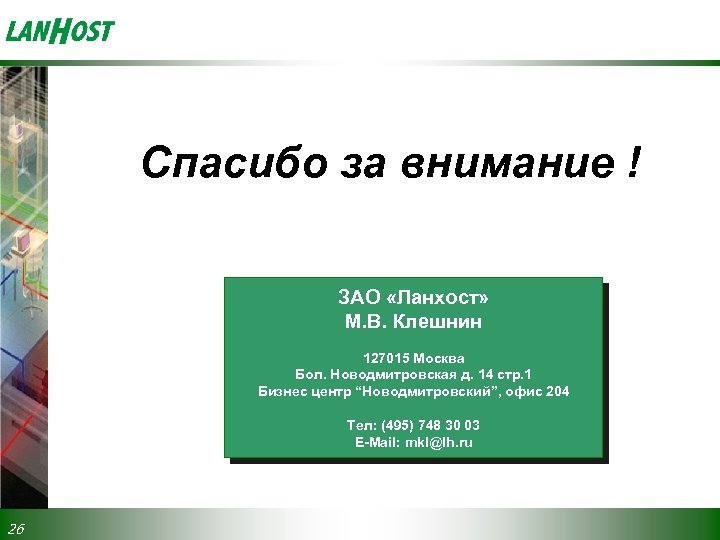 LANHOST

Спасибо за внимание !

ЗАО «Ланхост»
М.В. Клешнин

127015 Москва
Бол. Новодмитровская д. 14 стр.1
Бизнес центр “Новодмитровский”, офис 204

Тел: (495) 748 30 03
E-Mail: mkl@lh.ru

26